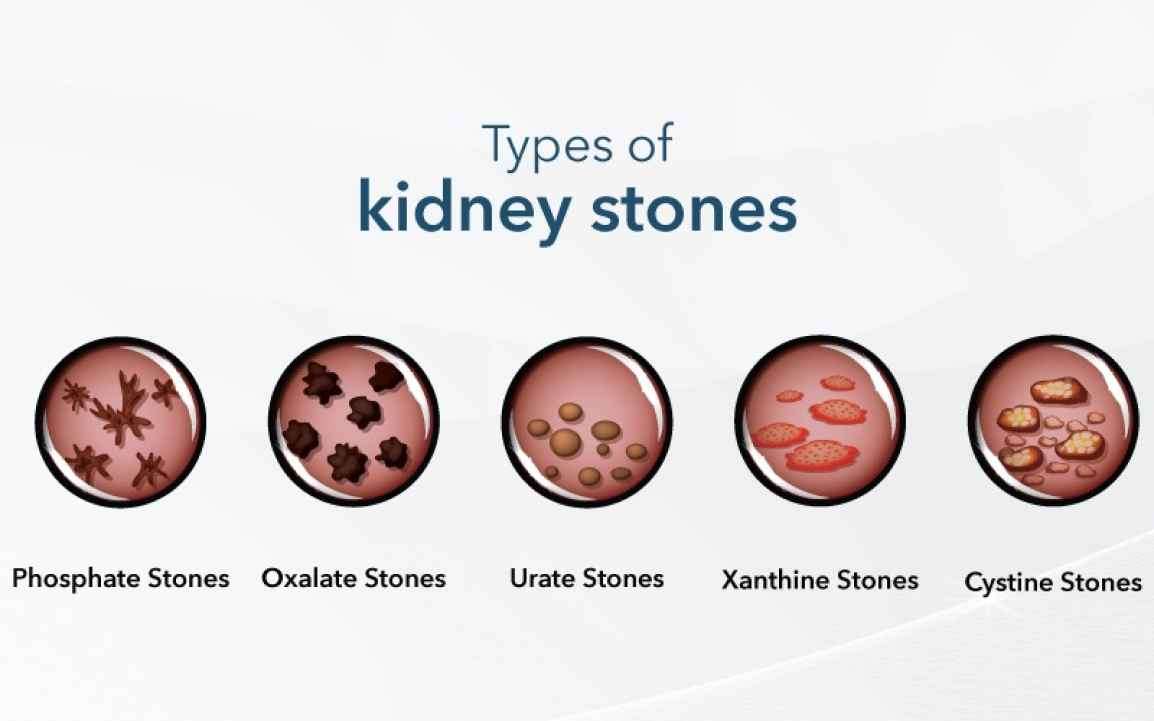 Types of
kidney stones

Phosphate Stones

Oxalate Stones

Urate Stones

Xanthine Stones

Cystine Stones